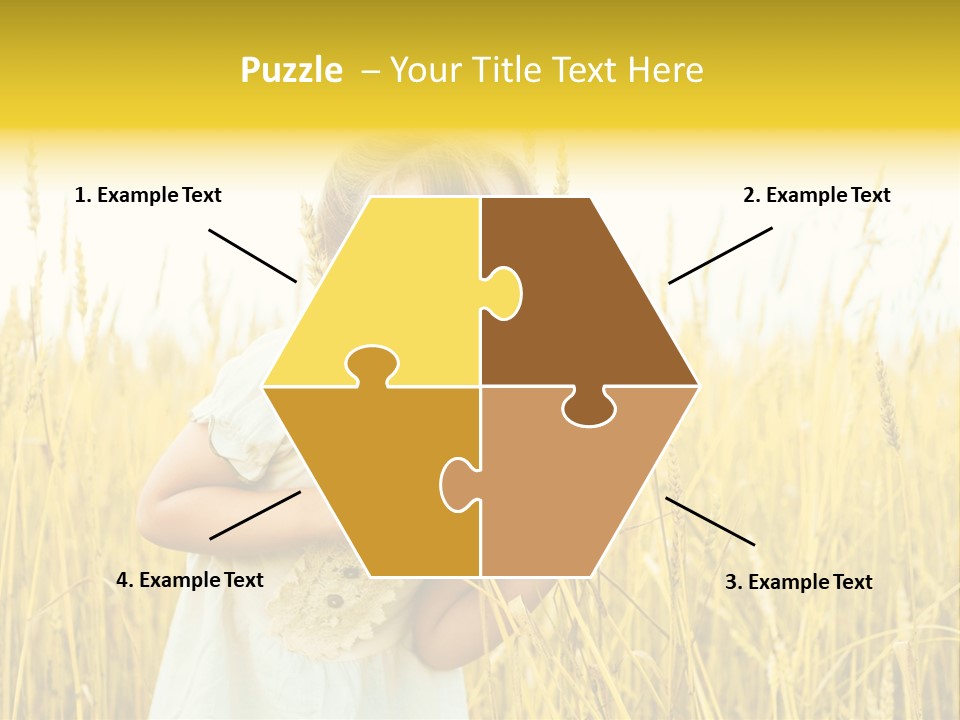 Puzzle – Your Title Text Here

1. Example Text

2. Example Text

4. Example Text

3. Example Text